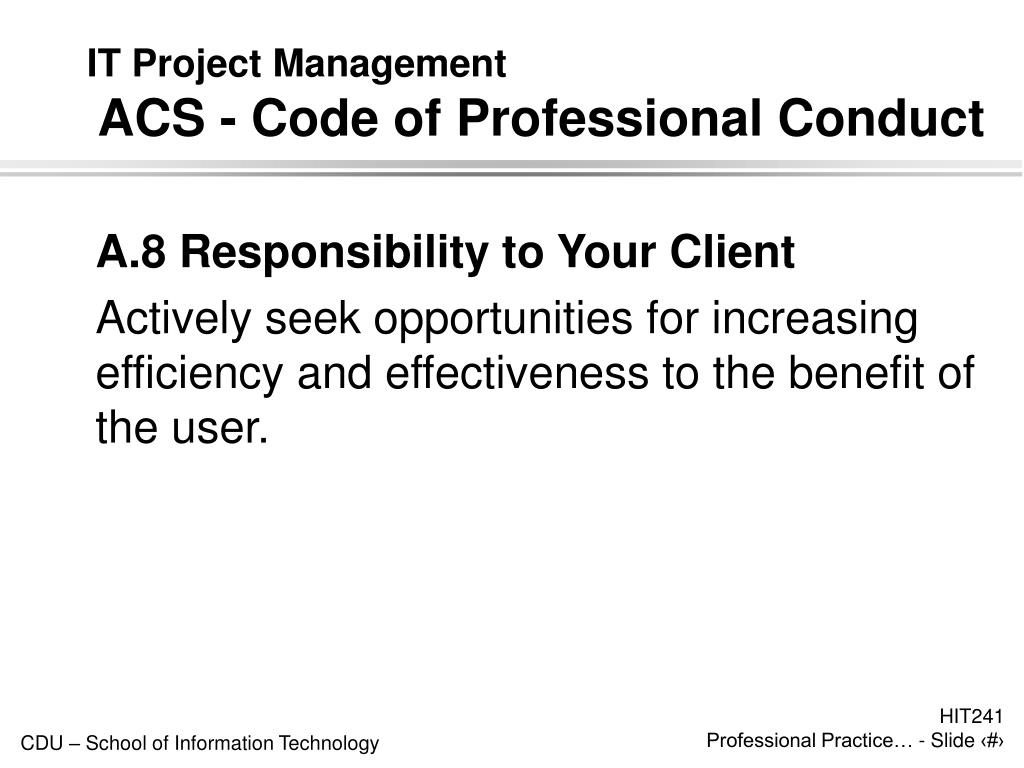 IT Project Management
ACS - Code of Professional Conduct

A.8 Responsibility to Your Client

Actively seek opportunities for increasing efficiency and effectiveness to the benefit of the user.

CDU – School of Information Technology

HIT241
Professional Practice… - Slide ‹#›